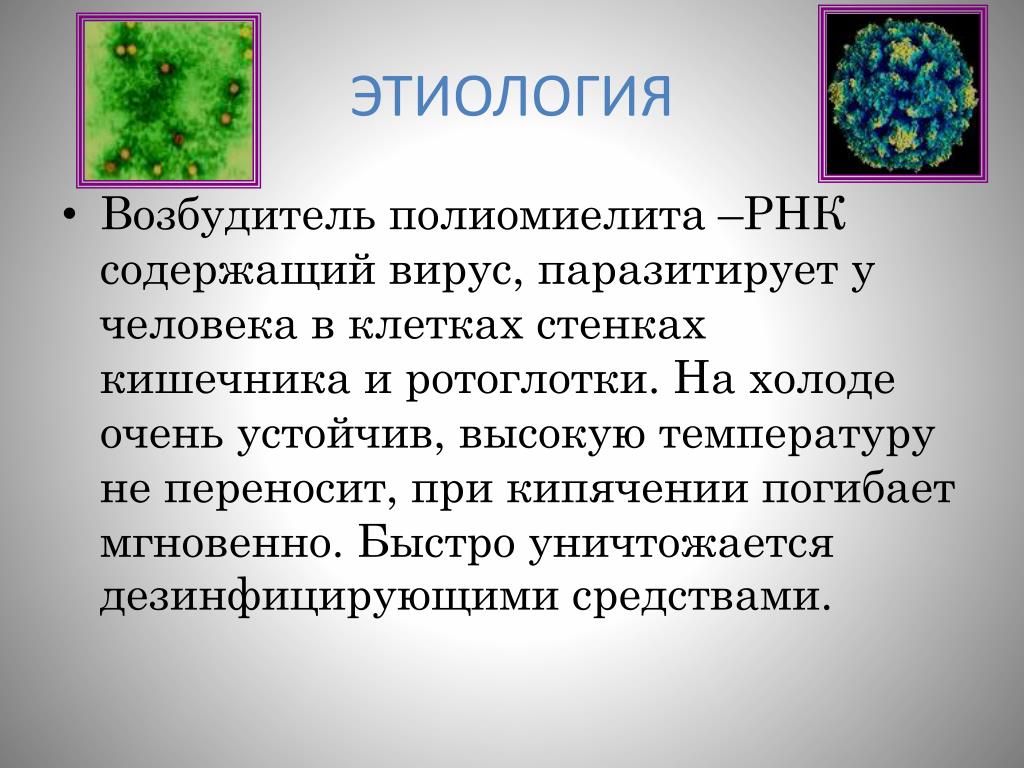 ЭТИОЛОГИЯ

• Возбудитель полиомиелита –РНК содержащий вирус, паразитирует у человека в клетках стенках кишечника и ротоглотки. На холоде очень устойчив, высокую температуру не переносит, при кипячении погибает мгновенно. Быстро уничтожается дезинфицирующими средствами.